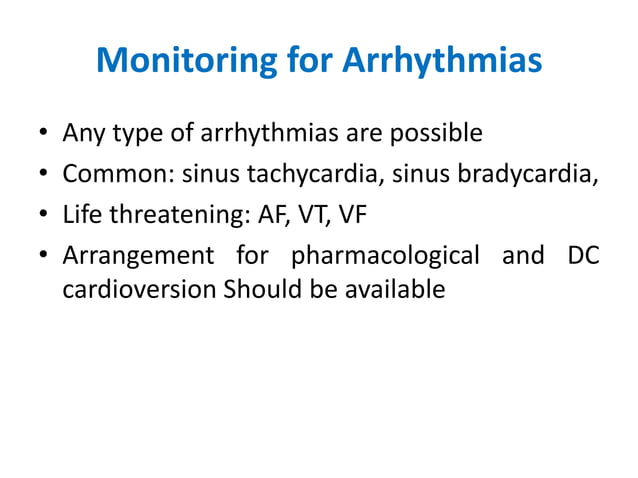 Monitoring for Arrhythmias

• Any type of arrhythmias are possible
• Common: sinus tachycardia, sinus bradycardia,
• Life threatening: AF, VT, VF
• Arrangement for pharmacological and DC cardioversion Should be available